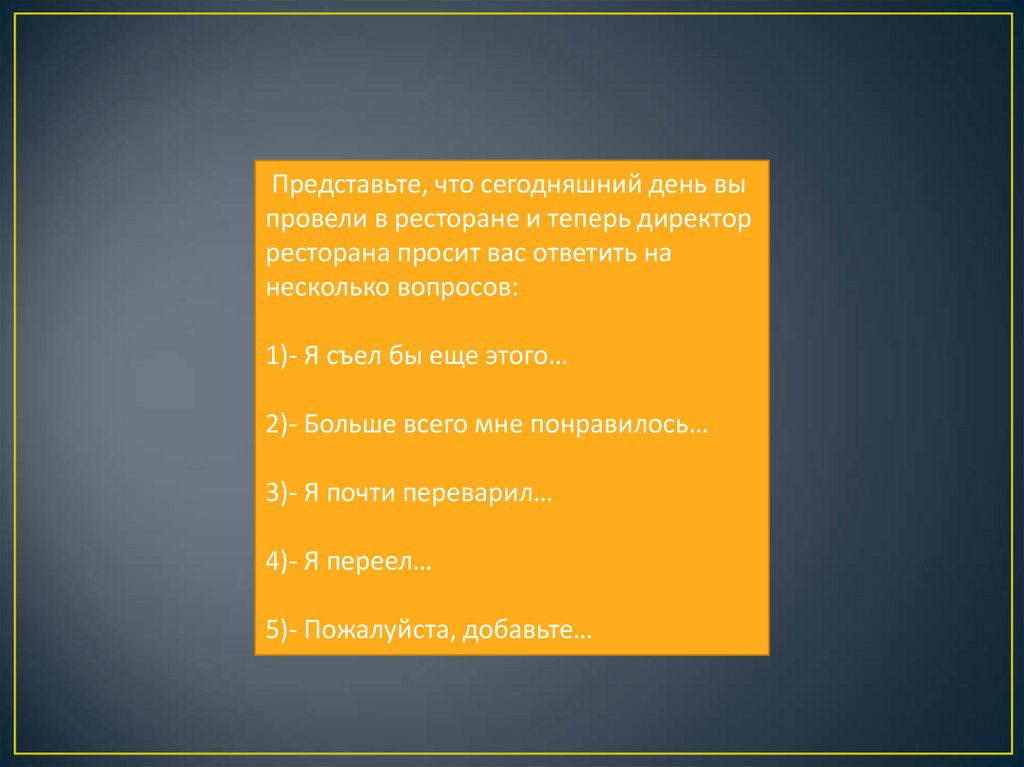 Представьте, что сегодняшний день вы провели в ресторане и теперь директор ресторана просит вас ответить на несколько вопросов:

1)- Я съел бы еще этого…

2)- Больше всего мне понравилось…

3)- Я почти переварил…

4)- Я переел…

5)- Пожалуйста, добавьте…